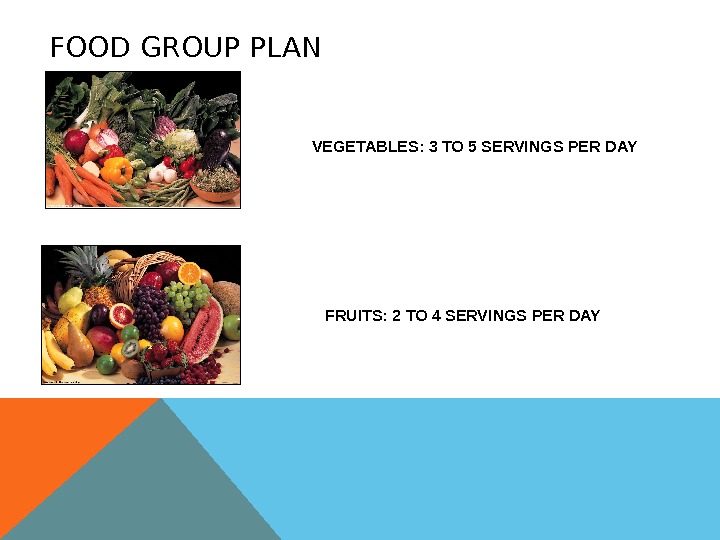 FOOD GROUP PLAN

VEGETABLES: 3 TO 5 SERVINGS PER DAY

FRUITS: 2 TO 4 SERVINGS PER DAY